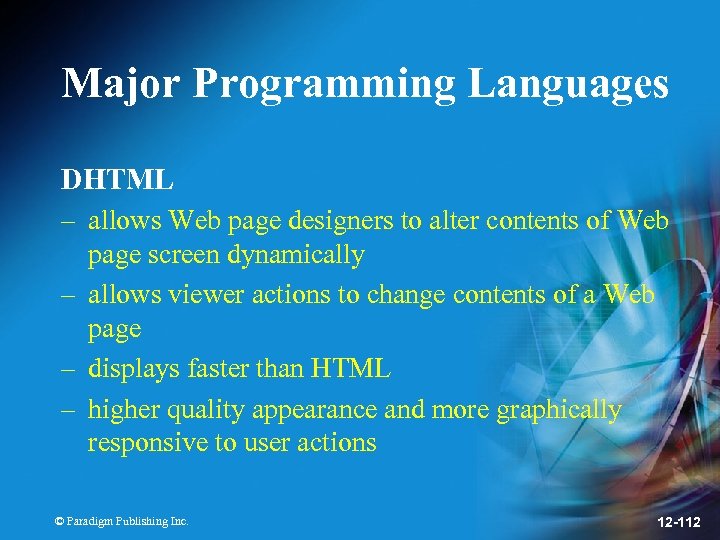 Major Programming Languages

DHTML

– allows Web page designers to alter contents of Web page screen dynamically

– allows viewer actions to change contents of a Web page

– displays faster than HTML

– higher quality appearance and more graphically responsive to user actions

© Paradigm Publishing Inc.

12-112